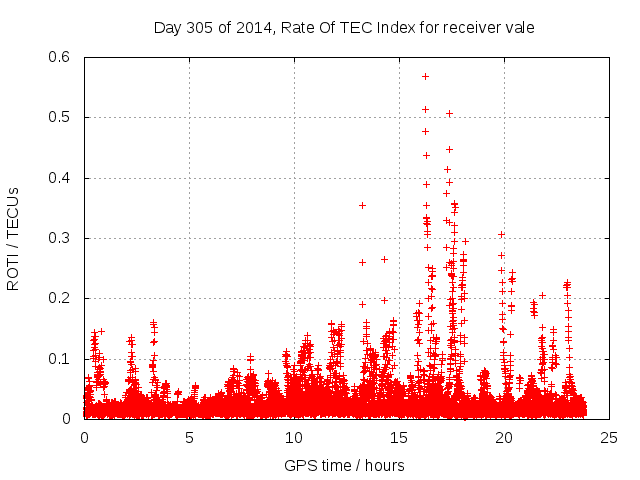 Day 305 of 2014, Rate Of TEC Index for receiver vale

ROTI / TECUs

0.6
0.5
0.4
0.3
0.2
0.1
0

0 5 10 15 20 25

GPS time / hours